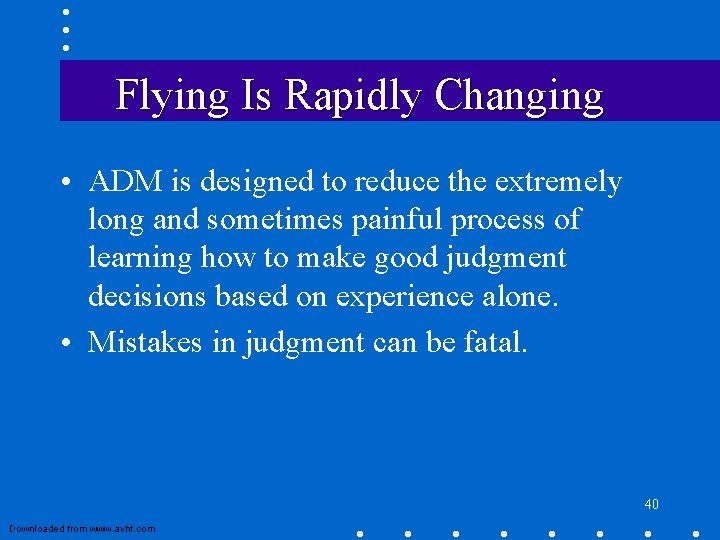 Flying Is Rapidly Changing

• ADM is designed to reduce the extremely long and sometimes painful process of learning how to make good judgment decisions based on experience alone.

• Mistakes in judgment can be fatal.

40

Downloaded from www.avhf.com